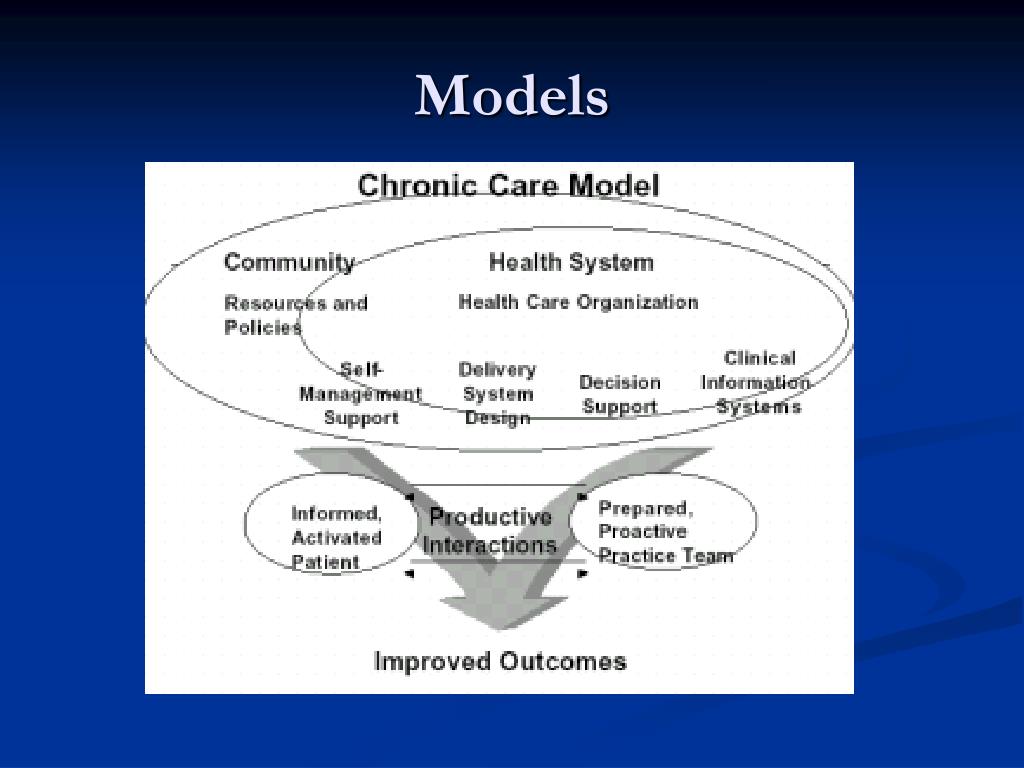 Models

Chronic Care Model

Community

Resources and Policies

Health System

Health Care Organization

Self-Management Support

Delivery System Design

Decision Support

Clinical Information Systems

Informed, Activated Patient

Productive Interactions

Prepared, Proactive Practice Team

Improved Outcomes